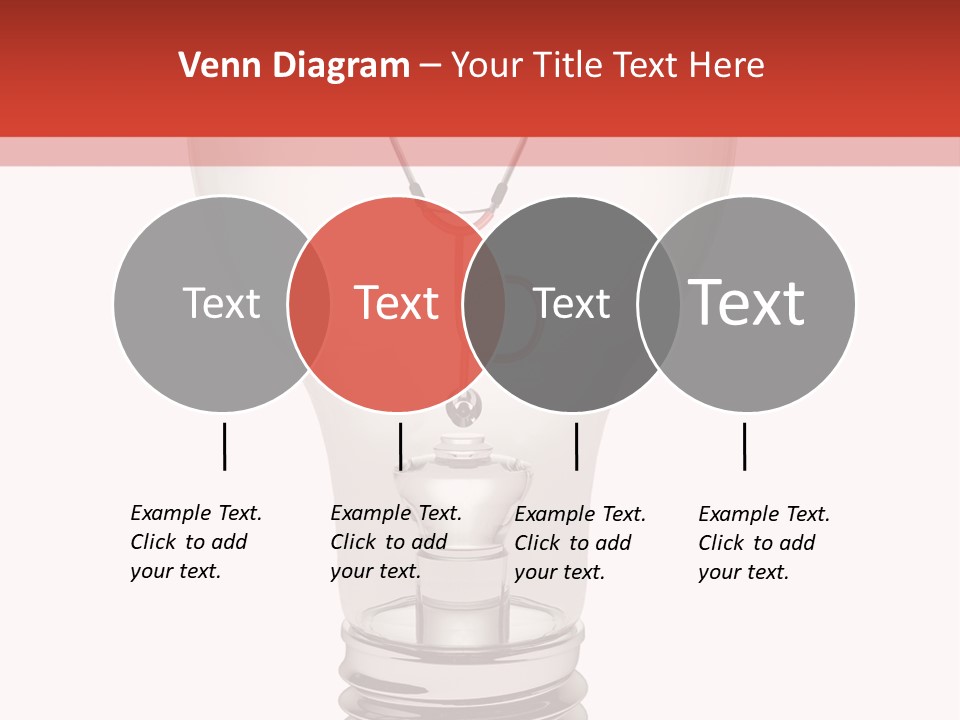 Venn Diagram – Your Title Text Here

Text

Text

Text

Text

Example Text. Click to add your text.

Example Text. Click to add your text.

Example Text. Click to add your text.

Example Text. Click to add your text.